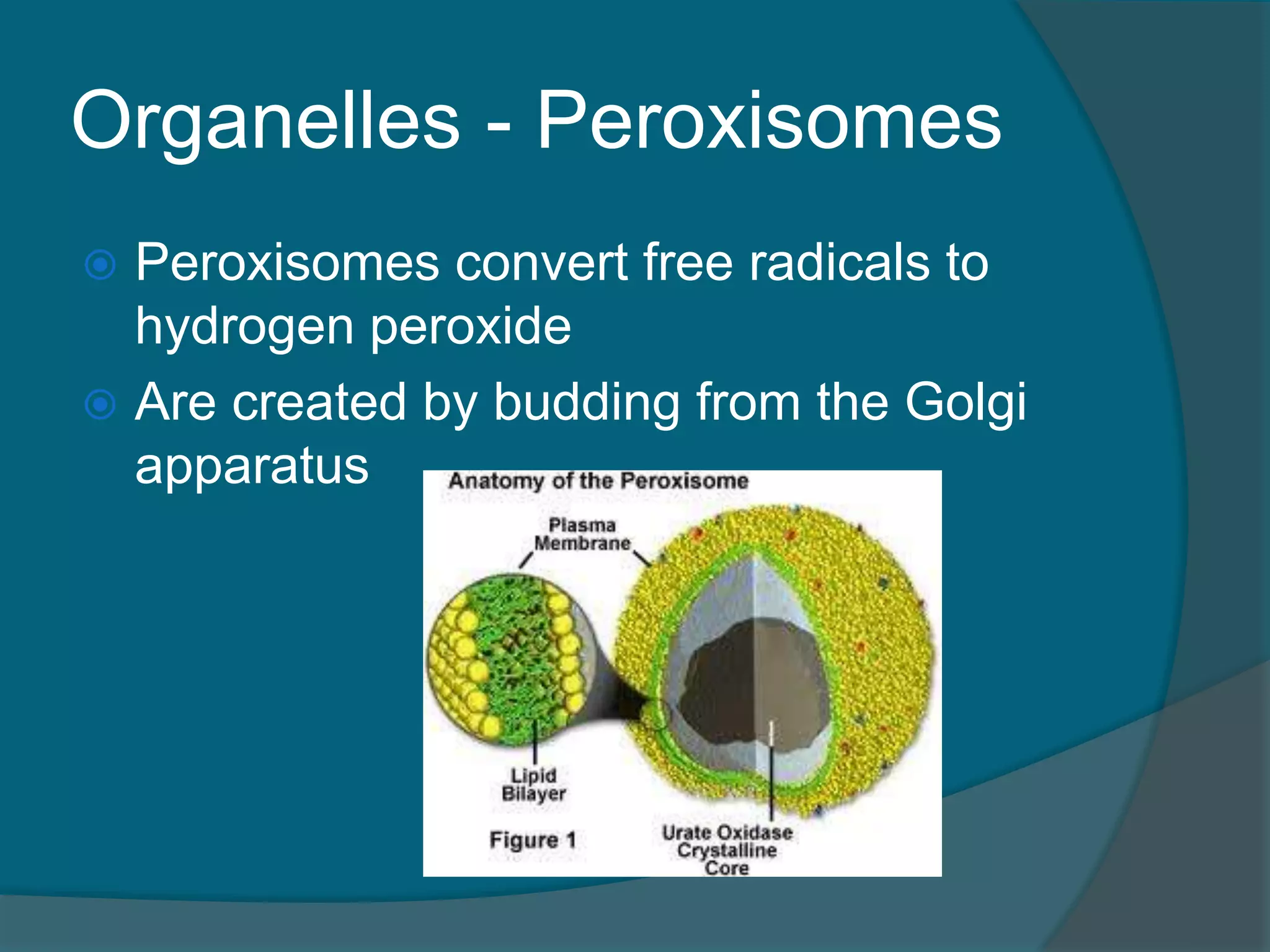 Organelles - Peroxisomes

Peroxisomes convert free radicals to hydrogen peroxide

Are created by budding from the Golgi apparatus

Anatomy of the Peroxisome

Plasma Membrane

Lipid Bilayer

Figure 1

Urate Oxidase Crystalline Core